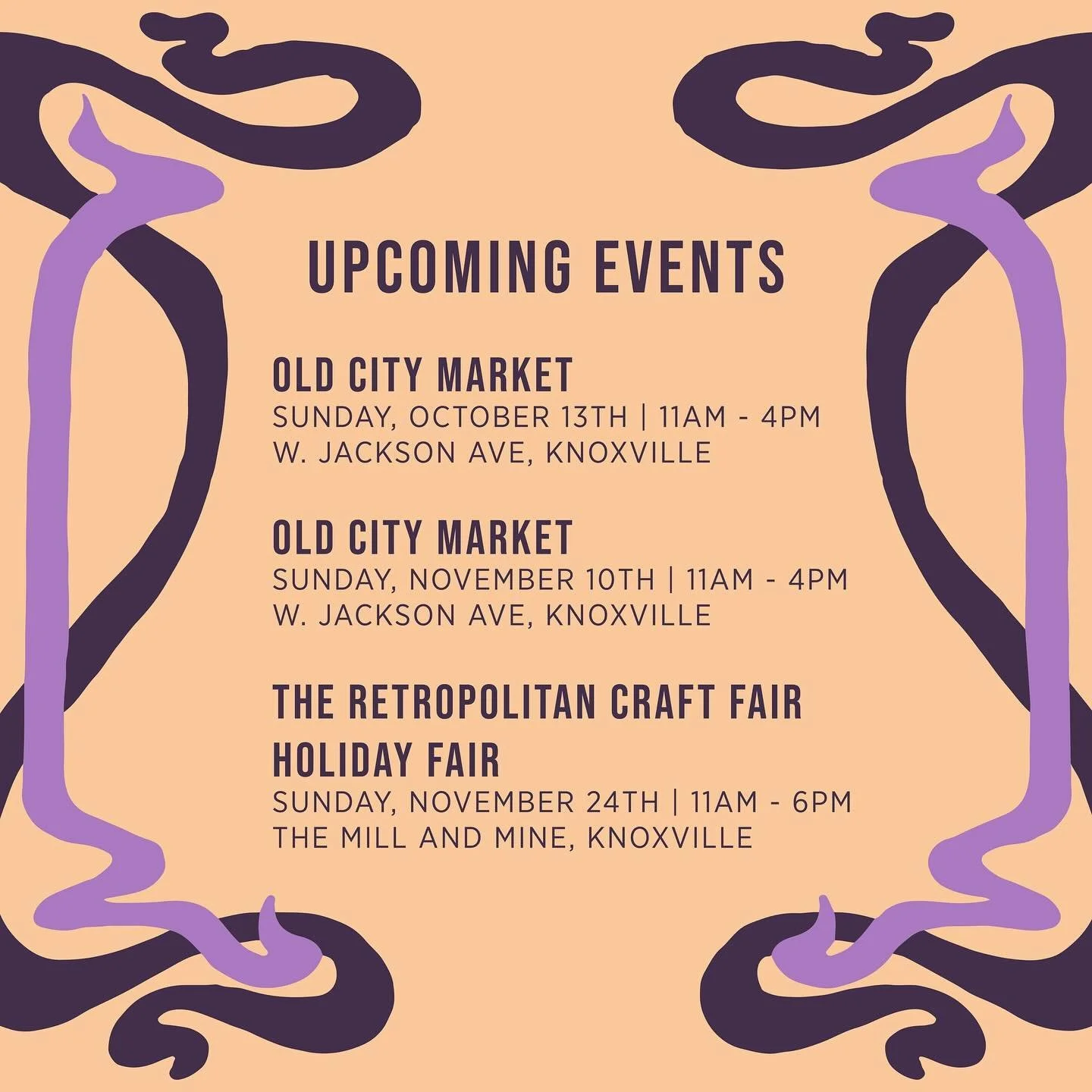 UPCOMING EVENTS

OLD CITY MARKET
SUNDAY, OCTOBER 13TH | 11AM - 4PM
W. JACKSON AVE, KNOXVILLE

OLD CITY MARKET
SUNDAY, NOVEMBER 10TH | 11AM - 4PM
W. JACKSON AVE, KNOXVILLE

THE RETROPOLITAN CRAFT FAIR
HOLIDAY FAIR
SUNDAY, NOVEMBER 24TH | 11AM - 6PM
THE MILL AND MINE, KNOXVILLE